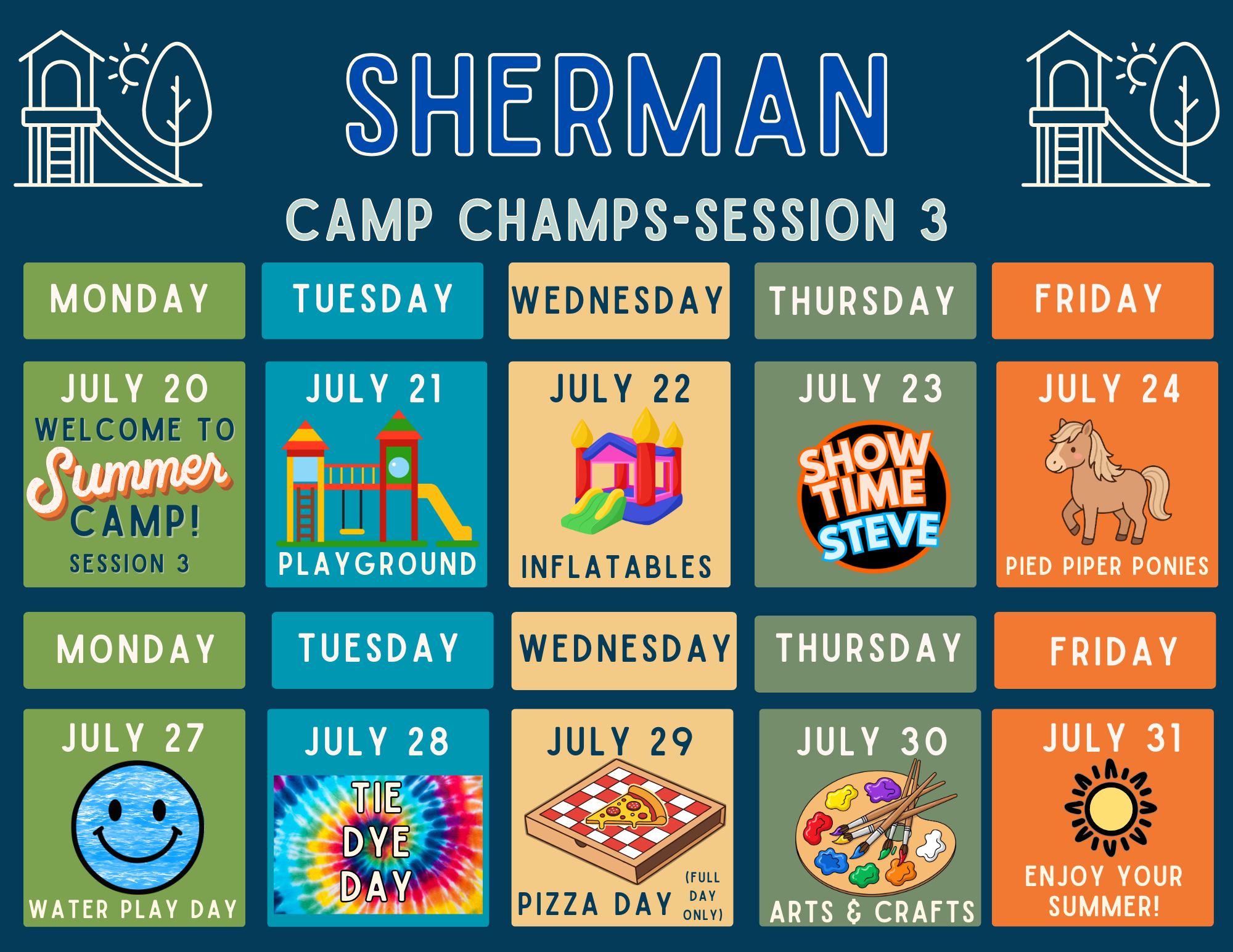 SHERMAN

CAMP CHAMPS-SESSION 3

| MONDAY | TUESDAY | WEDNESDAY | THURSDAY | FRIDAY |
|---|---|---|---|---|
| JULY 20 WELCOME TO Summer CAMP! SESSION 3 | JULY 21 PLAYGROUND | JULY 22 INFLATABLES | JULY 23 SHOW TIME STEVE | JULY 24 PIED PIPER PONIES |

| MONDAY | TUESDAY | WEDNESDAY | THURSDAY | FRIDAY |
|---|---|---|---|---|
| JULY 27 WATER PLAY DAY | JULY 28 TIE DYE DAY | JULY 29 PIZZA DAY (FULL DAY ONLY) | JULY 30 ARTS & CRAFTS | JULY 31 ENJOY YOUR SUMMER! |